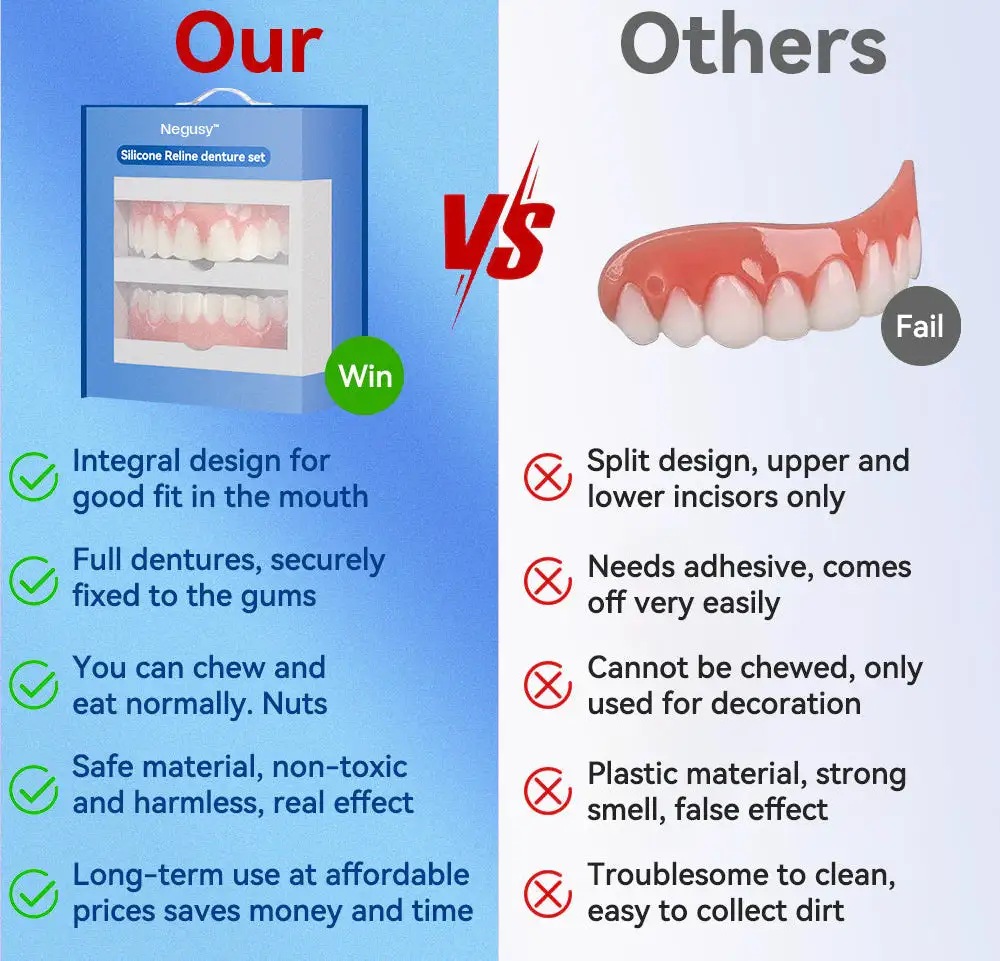 Our

Negusy™

Silicone Reline denture set

Win

Integral design for good fit in the mouth

Full dentures, securely fixed to the gums

You can chew and eat normally. Nuts

Safe material, non-toxic and harmless, real effect

Long-term use at affordable prices saves money and time

VS

Others

Fail

Split design, upper and lower incisors only

Needs adhesive, comes off very easily

Cannot be chewed, only used for decoration

Plastic material, strong smell, false effect

Troublesome to clean, easy to collect dirt